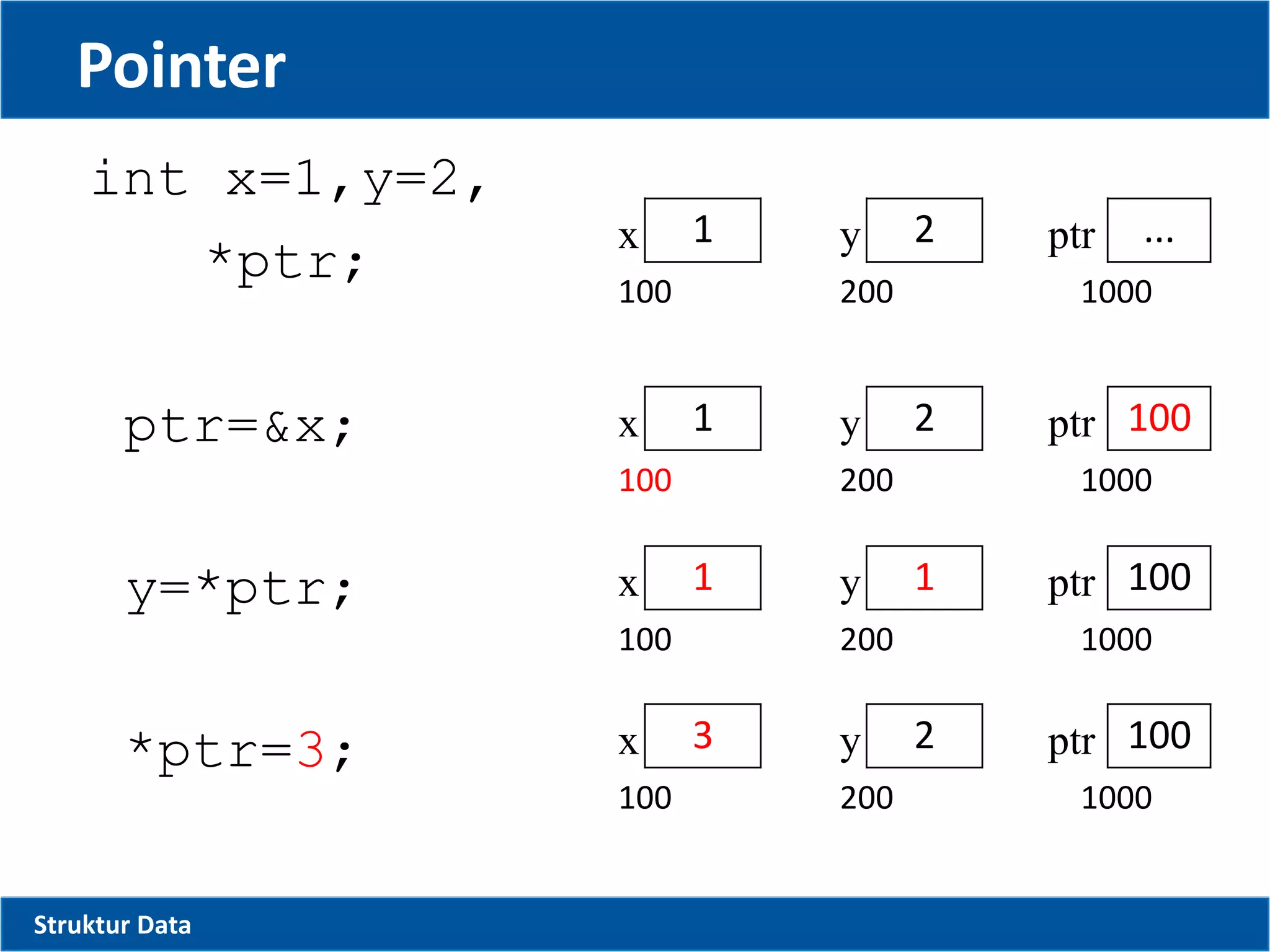 Pointer

int x=1,y=2,
*ptr;

x 1 100
y 2 200
ptr ... 1000

ptr=&x;

x 1 100
y 2 200
ptr 100 1000

y=*ptr;

x 1 100
y 1 200
ptr 100 1000

*ptr=3;

x 3 100
y 2 200
ptr 100 1000

Struktur Data